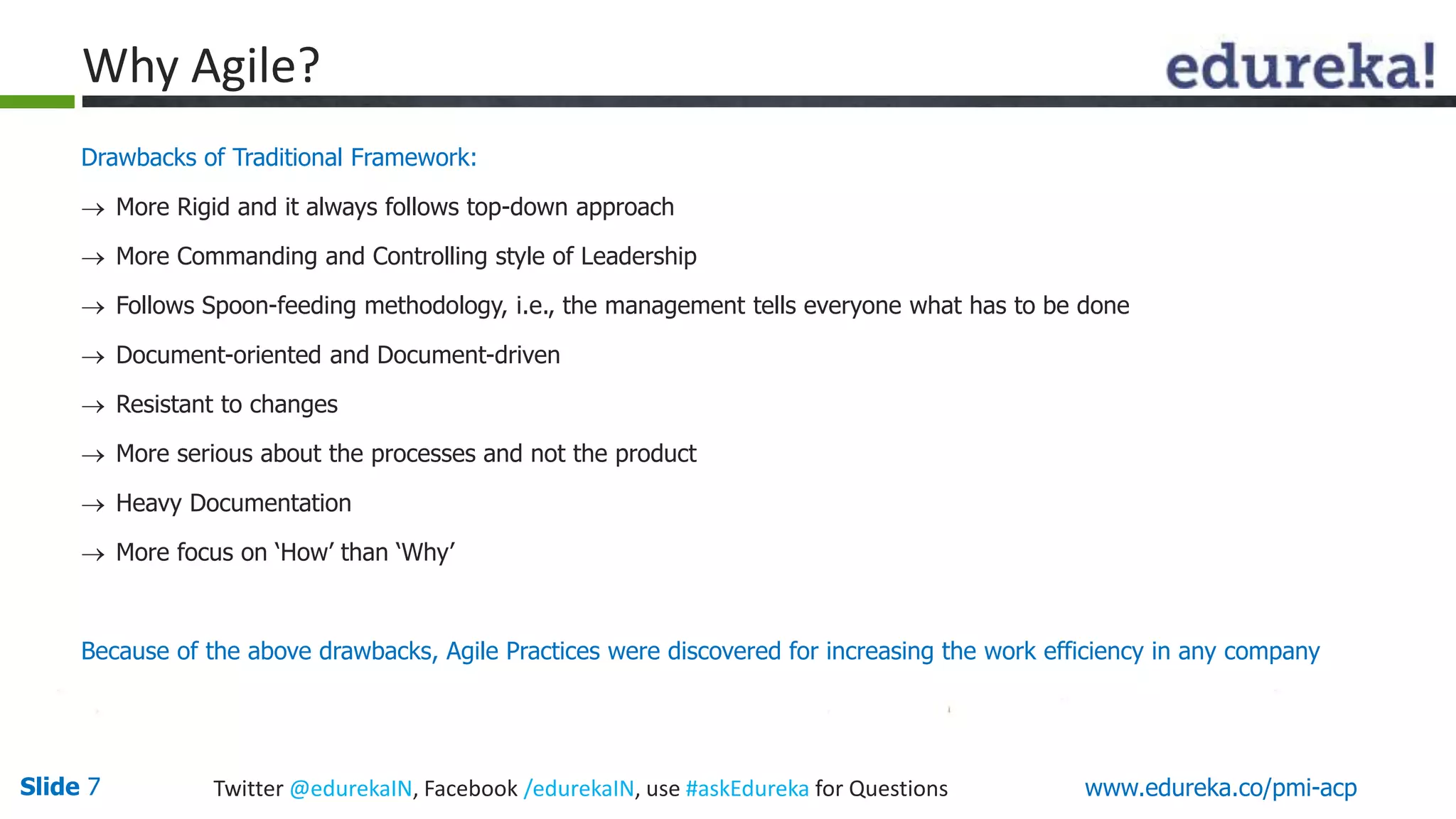 Why Agile?

edureka!

Drawbacks of Traditional Framework:

→ More Rigid and it always follows top-down approach

→ More Commanding and Controlling style of Leadership

→ Follows Spoon-feeding methodology, i.e., the management tells everyone what has to be done

→ Document-oriented and Document-driven

→ Resistant to changes

→ More serious about the processes and not the product

→ Heavy Documentation

→ More focus on 'How' than 'Why'

Because of the above drawbacks, Agile Practices were discovered for increasing the work efficiency in any company

Slide 7

Twitter @edurekaIN, Facebook /edurekaIN, use #askEdureka for Questions

www.edureka.co/pmi-acp